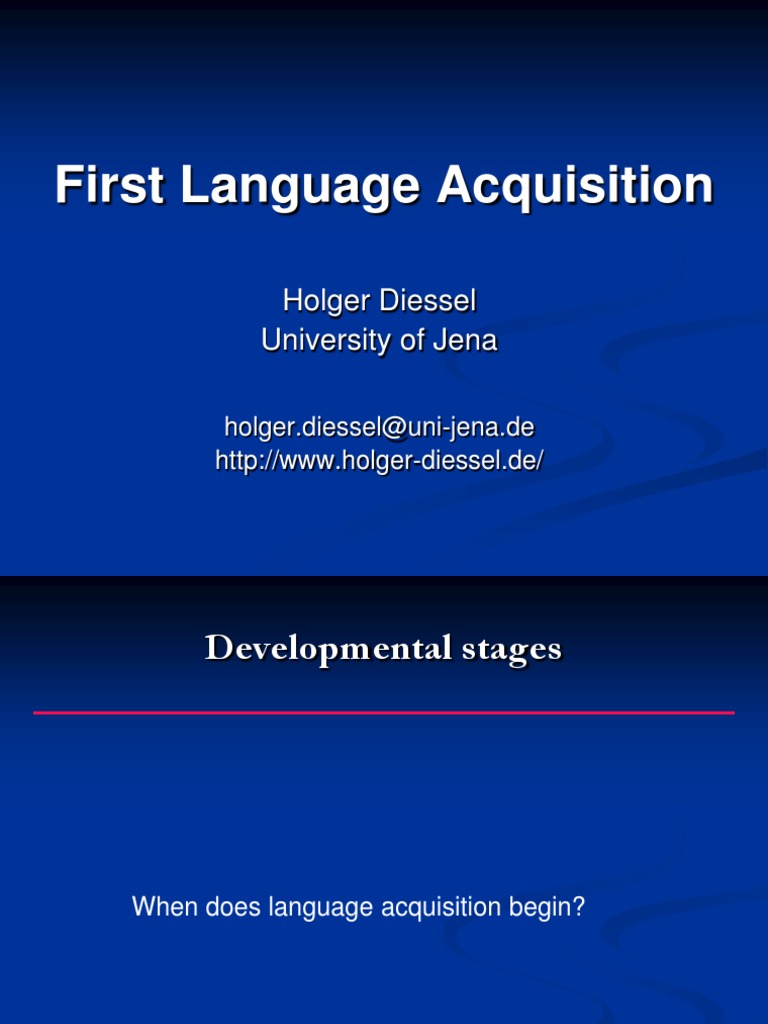 First Language Acquisition

Holger Diessel
University of Jena

holger.diessel@uni-jena.de
http://www.holger-diessel.de/

Developmental stages

When does language acquisition begin?